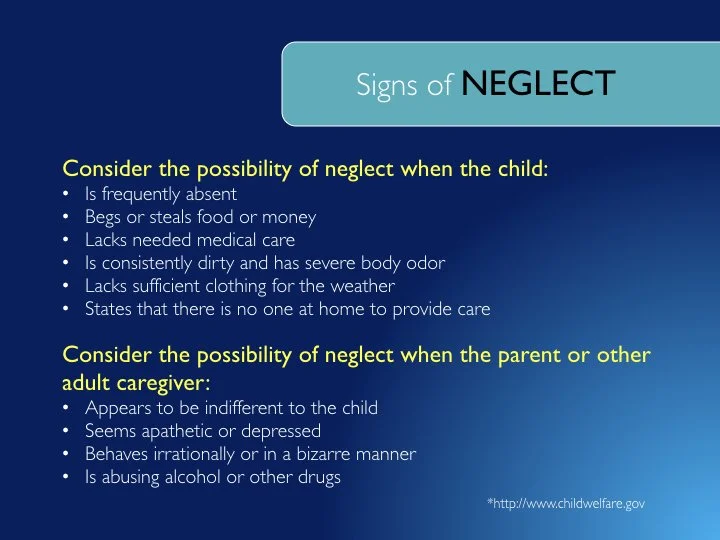 Signs of NEGLECT

Consider the possibility of neglect when the child:
• Is frequently absent
• Begs or steals food or money
• Lacks needed medical care
• Is consistently dirty and has severe body odor
• Lacks sufficient clothing for the weather
• States that there is no one at home to provide care

Consider the possibility of neglect when the parent or other adult caregiver:
• Appears to be indifferent to the child
• Seems apathetic or depressed
• Behaves irrationally or in a bizarre manner
• Is abusing alcohol or other drugs

*http://www.childwelfare.gov